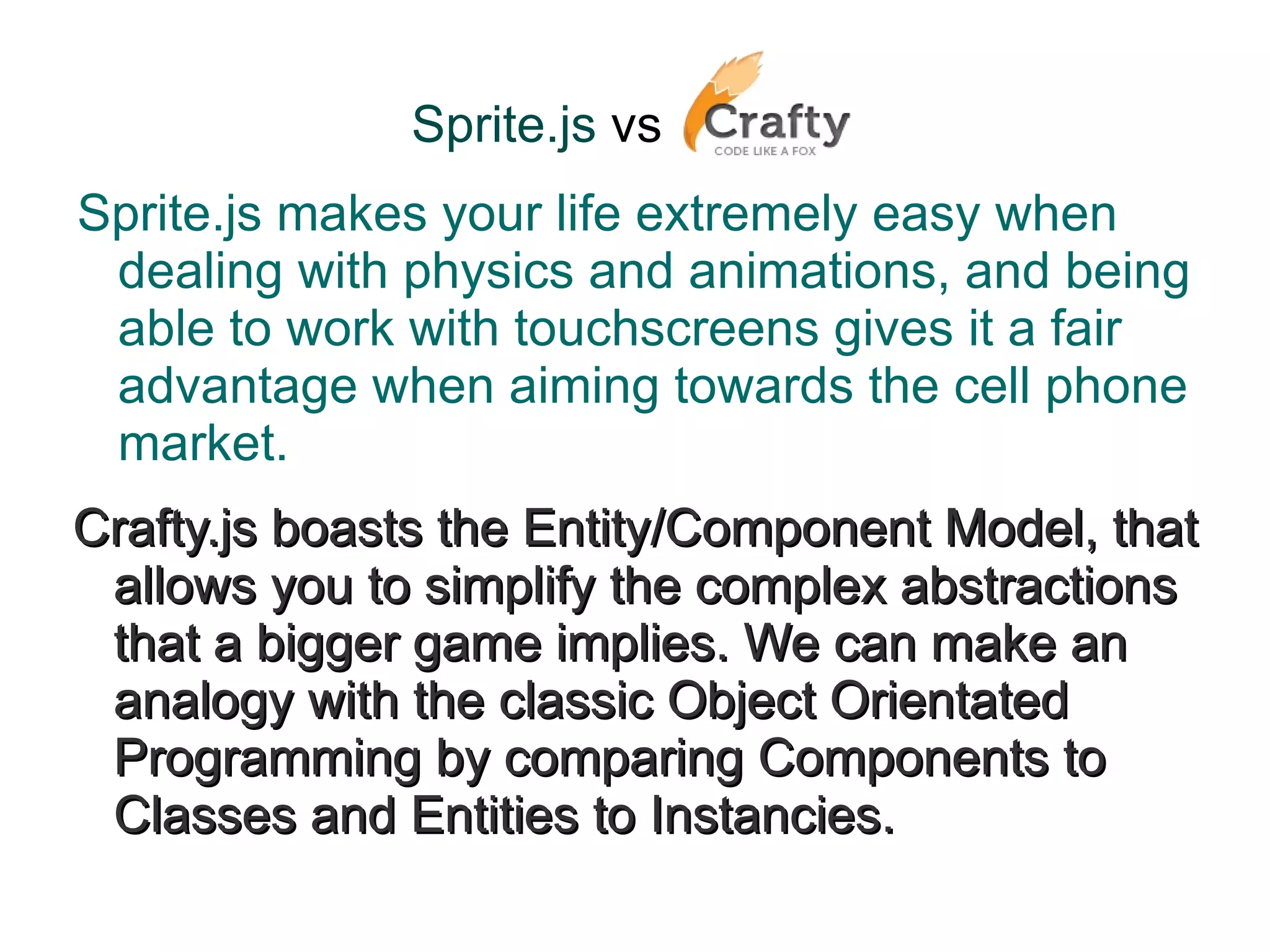 Sprite.js vs Crafty
CODE LIKE A FOX

Sprite.js makes your life extremely easy when dealing with physics and animations, and being able to work with touchscreens gives it a fair advantage when aiming towards the cell phone market.

Crafty.js boasts the Entity/Component Model, that allows you to simplify the complex abstractions that a bigger game implies. We can make an analogy with the classic Object Orientated Programming by comparing Components to Classes and Entities to Instancies.